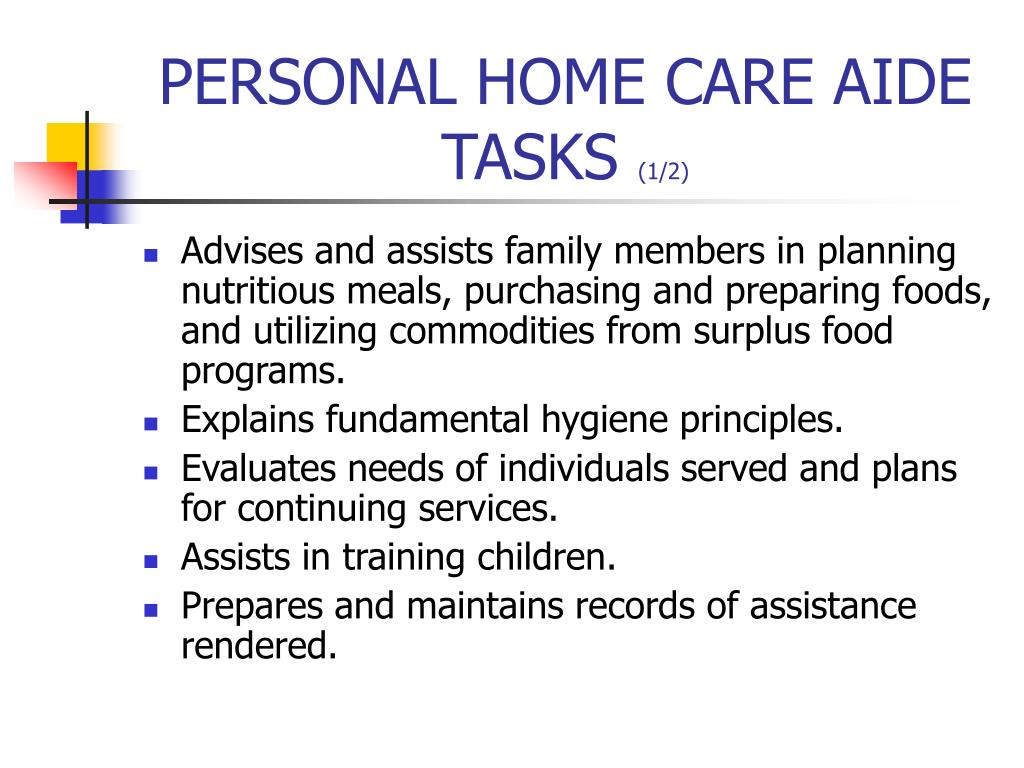 PERSONAL HOME CARE AIDE TASKS (1/2)

- Advises and assists family members in planning nutritious meals, purchasing and preparing foods, and utilizing commodities from surplus food programs.
- Explains fundamental hygiene principles.
- Evaluates needs of individuals served and plans for continuing services.
- Assists in training children.
- Prepares and maintains records of assistance rendered.